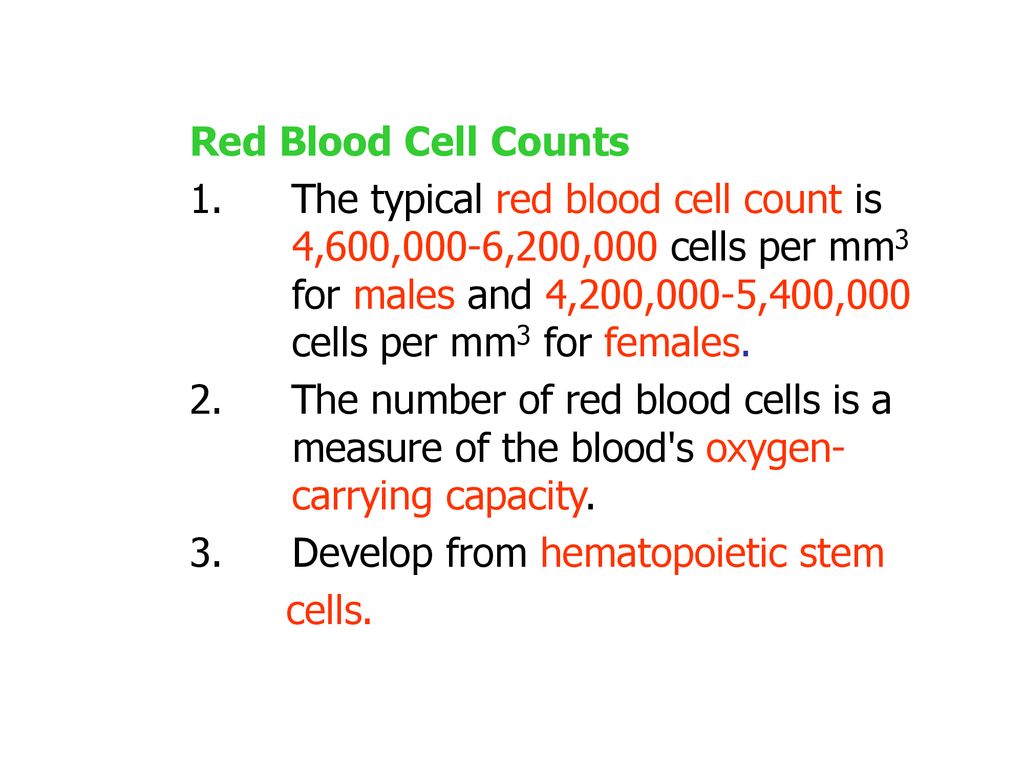 Red Blood Cell Counts

1. The typical red blood cell count is 4,600,000-6,200,000 cells per $mm^3$ for males and 4,200,000-5,400,000 cells per $mm^3$ for females.

2. The number of red blood cells is a measure of the blood's oxygen-carrying capacity.

3. Develop from hematopoietic stem cells.